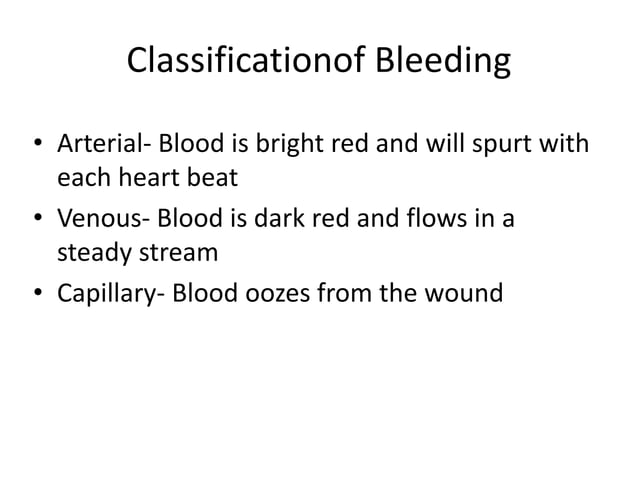 Classificationof Bleeding

• Arterial- Blood is bright red and will spurt with each heart beat
• Venous- Blood is dark red and flows in a steady stream
• Capillary- Blood oozes from the wound